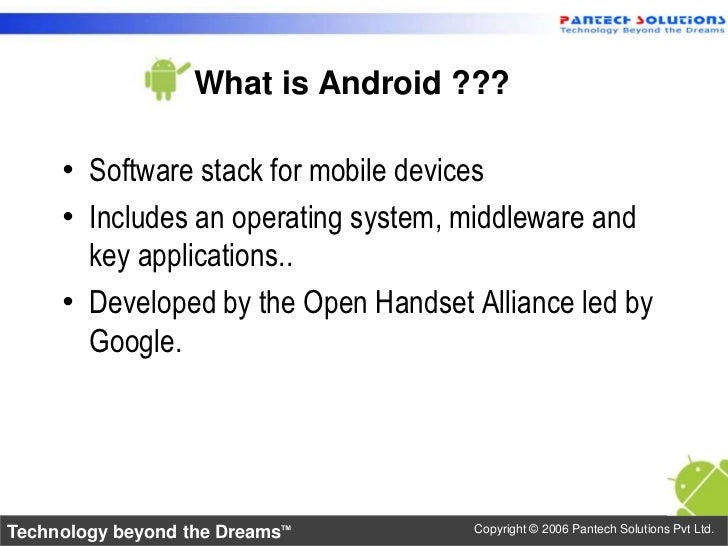 PANTECH SOLUTIONS
Technology Beyond the Dreams

What is Android ???

• Software stack for mobile devices
• Includes an operating system, middleware and key applications..
• Developed by the Open Handset Alliance led by Google.

Technology beyond the Dreams™
Copyright © 2006 Pantech Solutions Pvt Ltd.